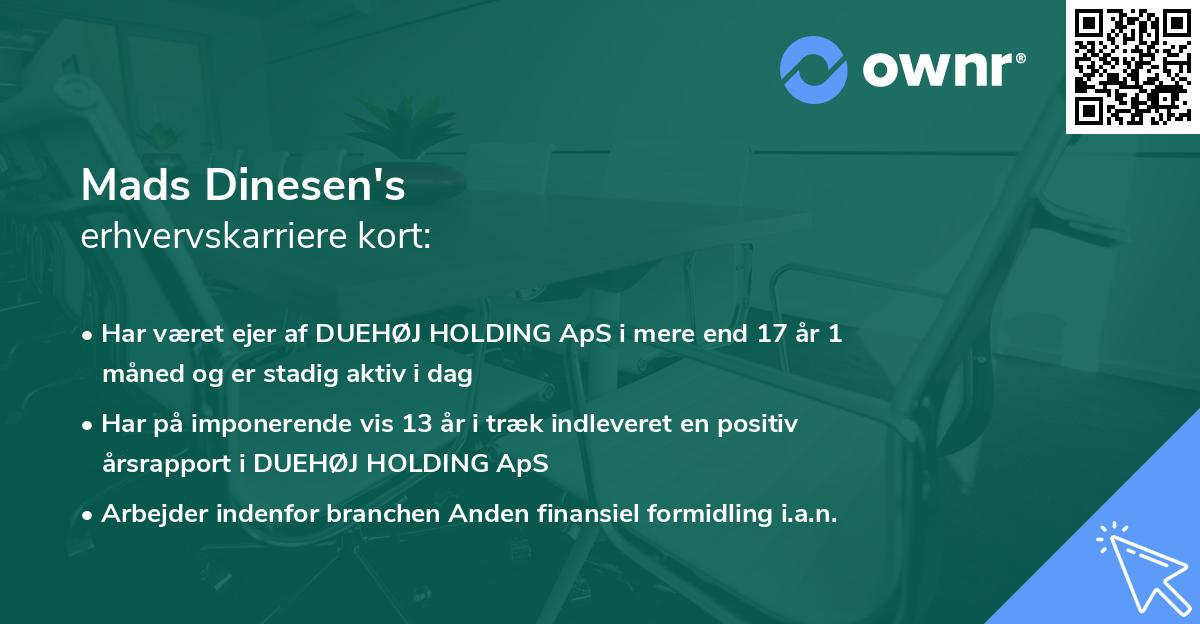 ownr®

Mads Dinesen's
erhvervskarriere kort:

• Har været ejer af DUEHØJ HOLDING ApS i mere end 17 år 1 måned og er stadig aktiv i dag
• Har på imponerende vis 13 år i træk indleveret en positiv årsrapport i DUEHØJ HOLDING ApS
• Arbejder indenfor branchen Anden finansiel formidling i.a.n.